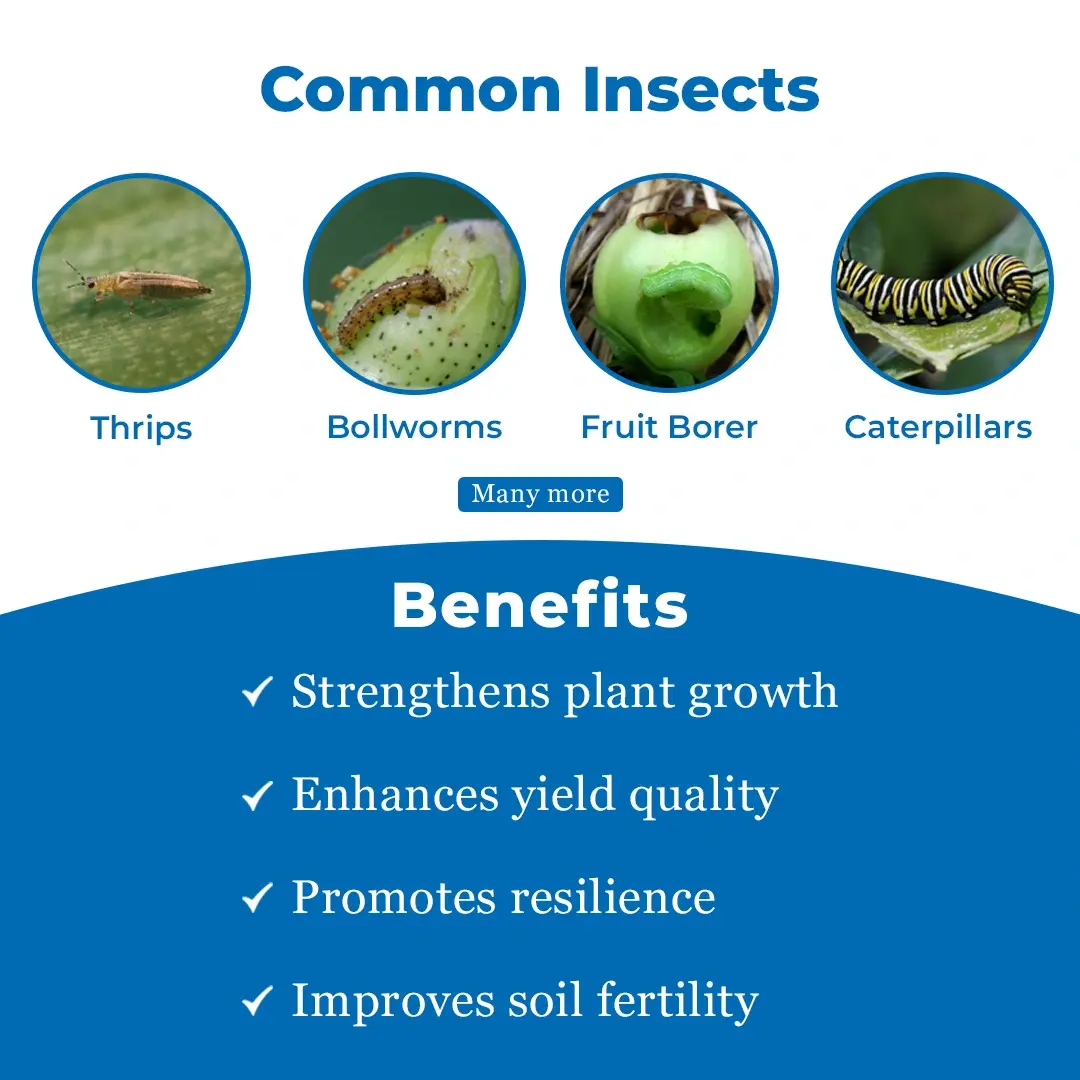 Common Insects

Thrips

Bollworms

Fruit Borer

Caterpillars

Many more

Benefits

✓ Strengthens plant growth

✓ Enhances yield quality

✓ Promotes resilience

✓ Improves soil fertility